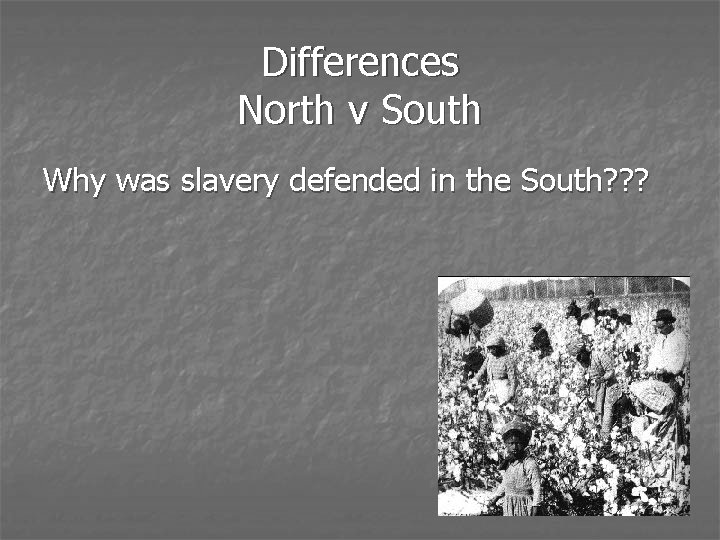 Differences
North v South

Why was slavery defended in the South???